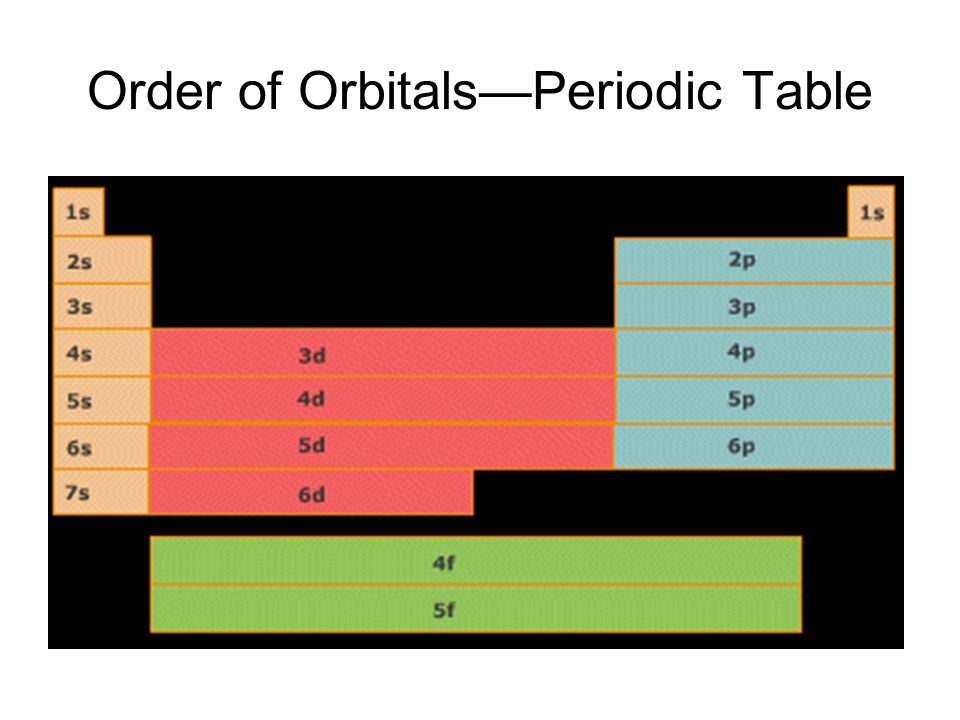 Order of Orbitals—Periodic Table

1s
1s
2s
2p
3s
3p
4s
3d
4p
5s
4d
5p
6s
5d
6p
7s
6d
4f
5f